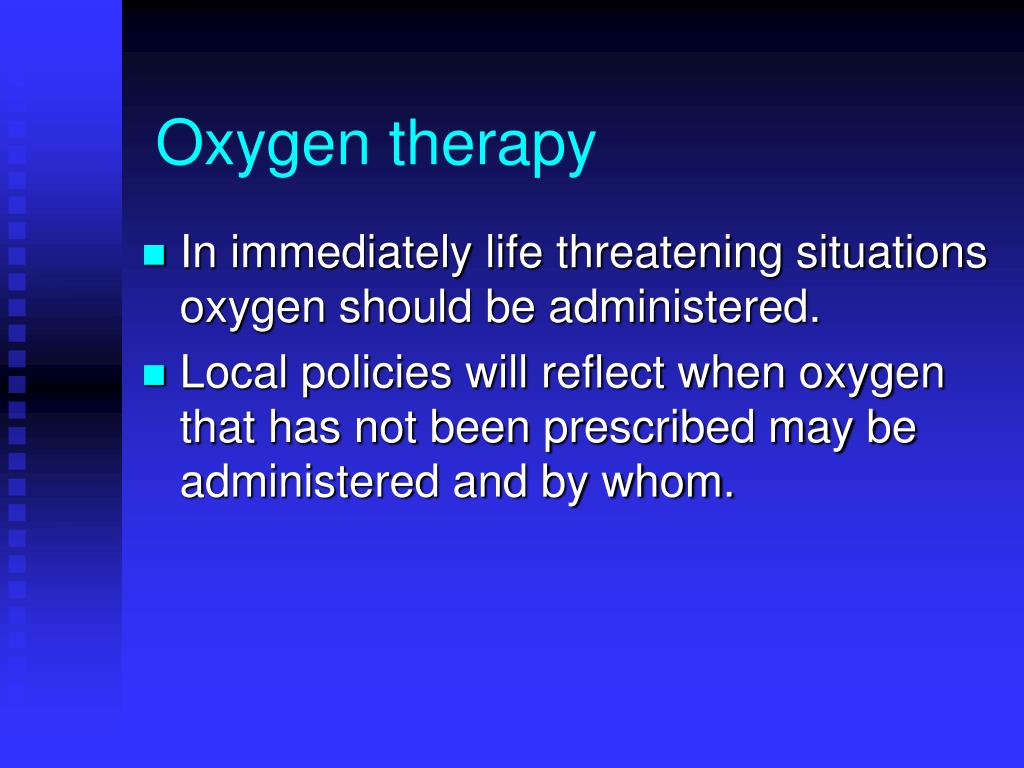 Oxygen therapy

- In immediately life threatening situations oxygen should be administered.
- Local policies will reflect when oxygen that has not been prescribed may be administered and by whom.